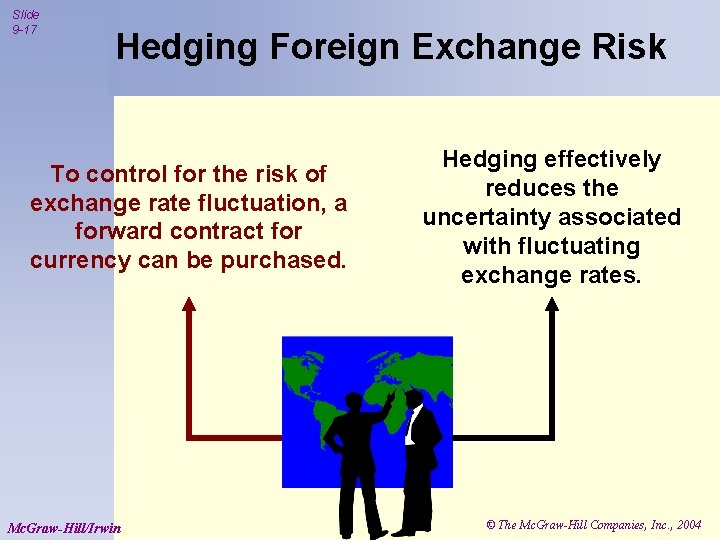 Slide 9-17

Hedging Foreign Exchange Risk

To control for the risk of exchange rate fluctuation, a forward contract for currency can be purchased.

Hedging effectively reduces the uncertainty associated with fluctuating exchange rates.

McGraw-Hill/Irwin

© The McGraw-Hill Companies, Inc., 2004